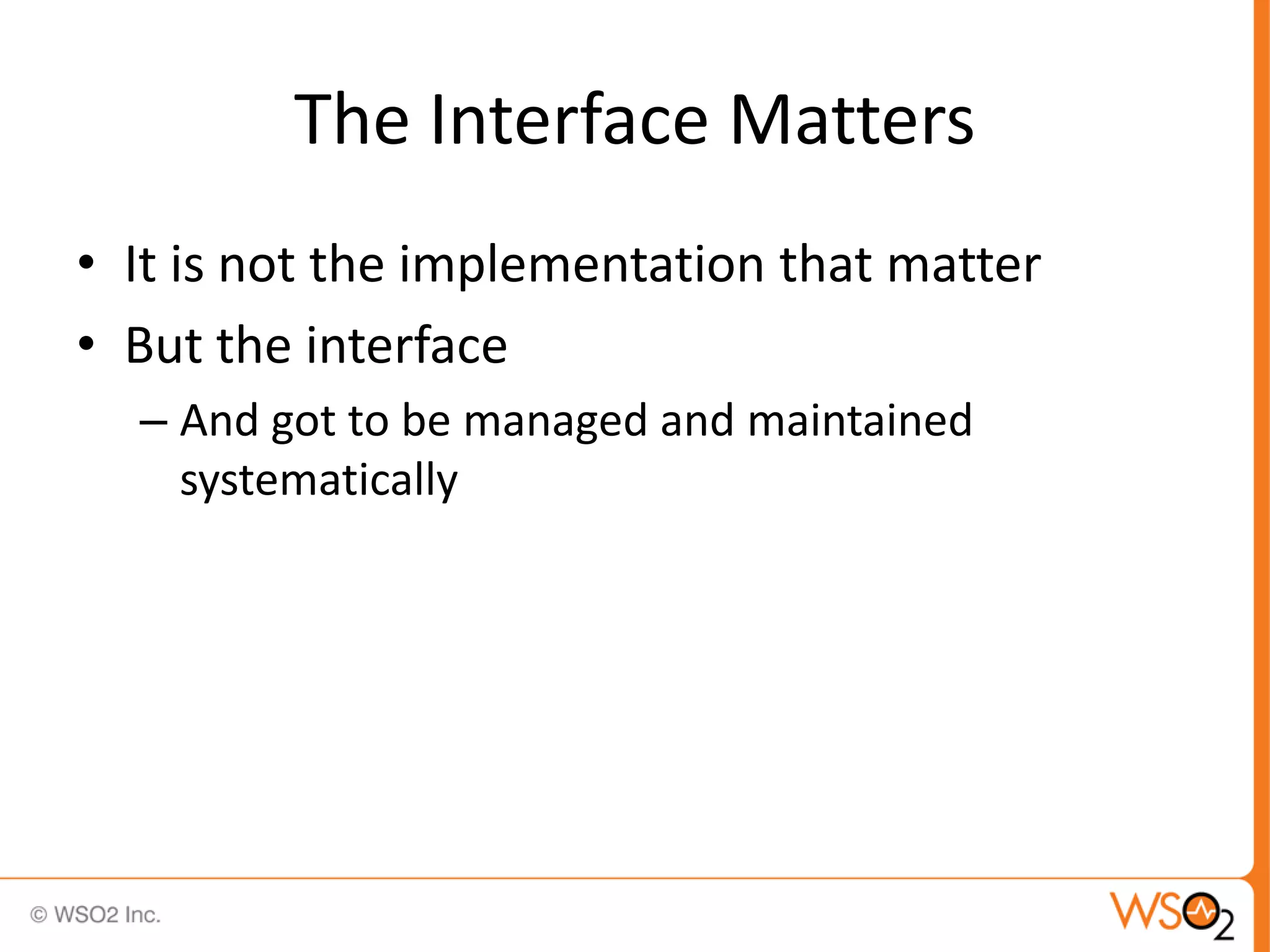 The Interface Matters

• It is not the implementation that matter
• But the interface
  – And got to be managed and maintained systematically

© WSO2 Inc.

WSO2